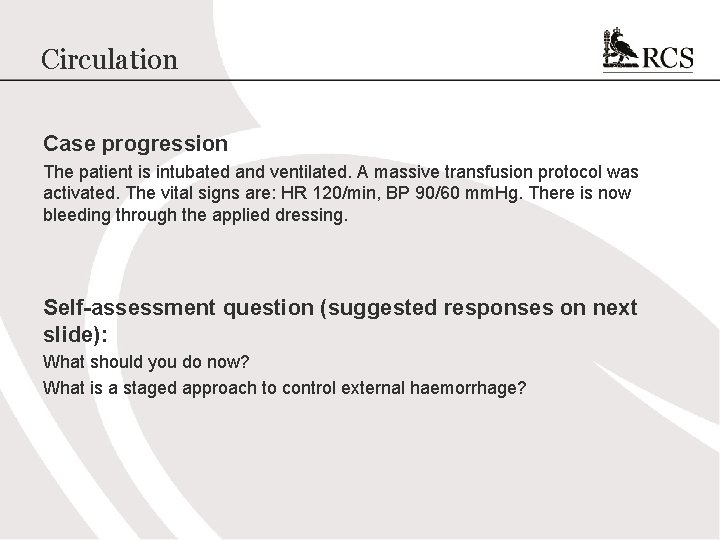 Circulation

RCS

Case progression

The patient is intubated and ventilated. A massive transfusion protocol was activated. The vital signs are: HR 120/min, BP 90/60 mmHg. There is now bleeding through the applied dressing.

Self-assessment question (suggested responses on next slide):

What should you do now?

What is a staged approach to control external haemorrhage?